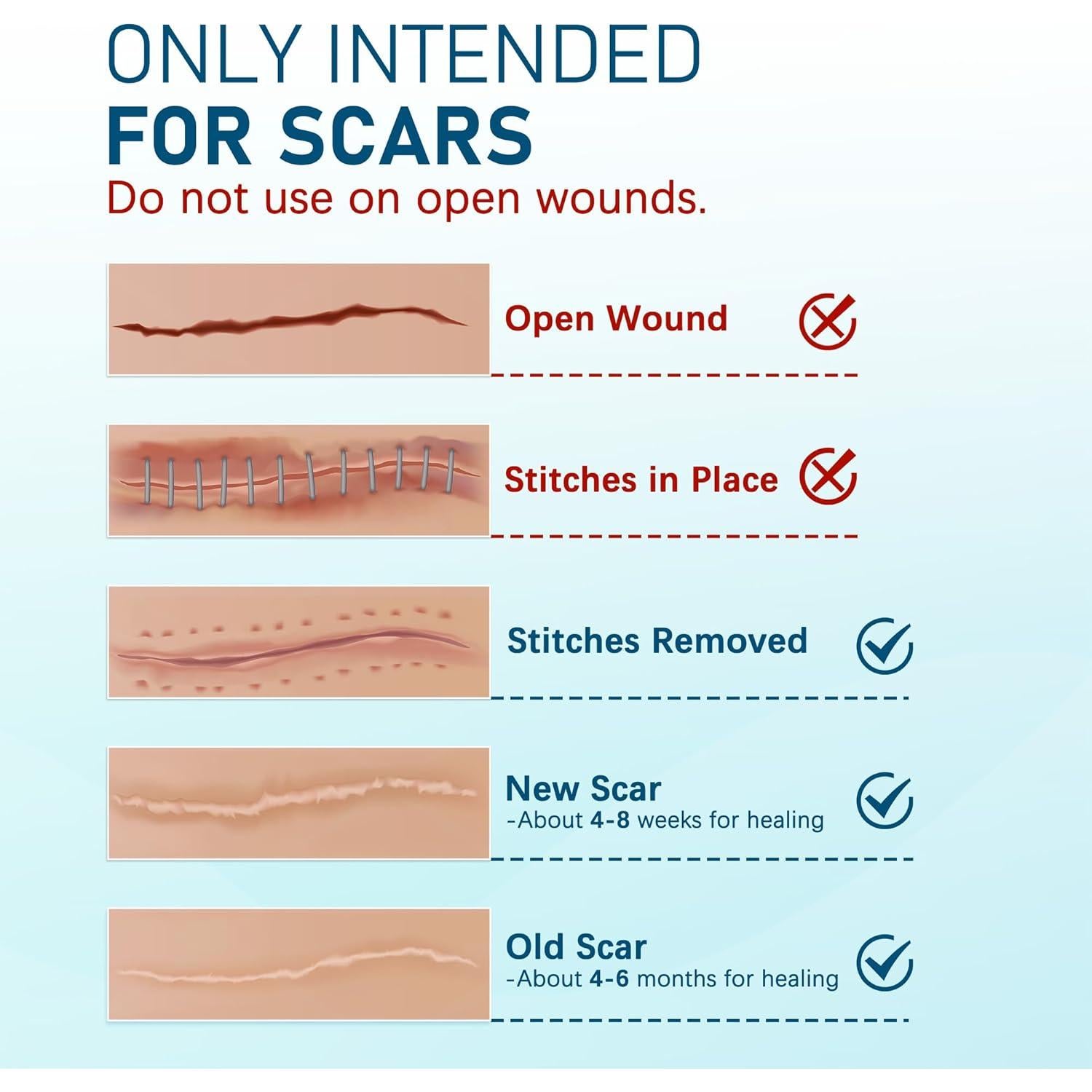 ONLY INTENDED
FOR SCARS
Do not use on open wounds.

Open Wound

Stitches in Place

Stitches Removed

New Scar
-About 4-8 weeks for healing

Old Scar
-About 4-6 months for healing